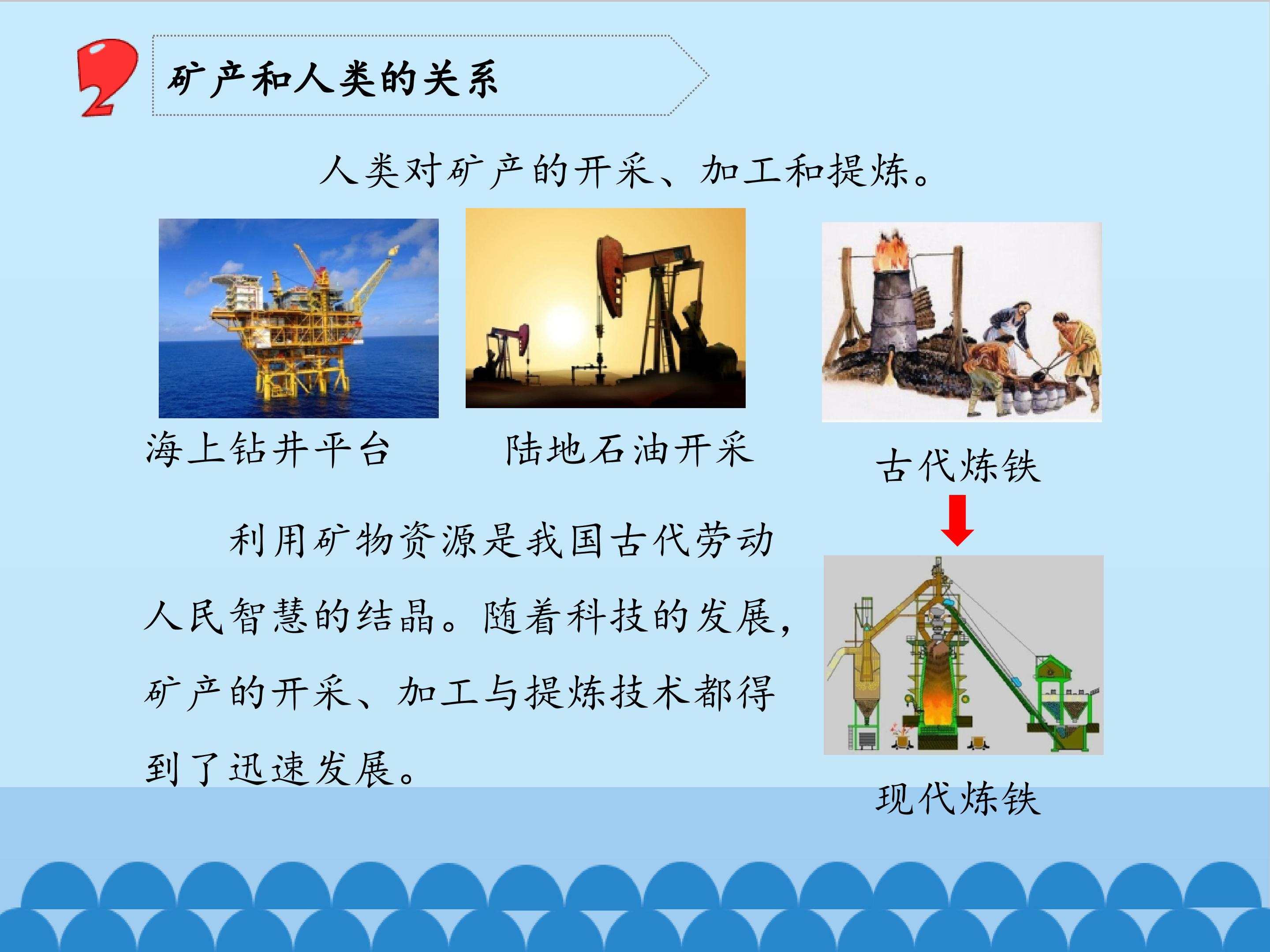 2

矿产和人类的关系

人类对矿产的开采、加工和提炼。

海上钻井平台

陆地石油开采

古代炼铁

利用矿物资源是我国古代劳动人民智慧的结晶。随着科技的发展，矿产的开采、加工与提炼技术都得到了迅速发展。

现代炼铁